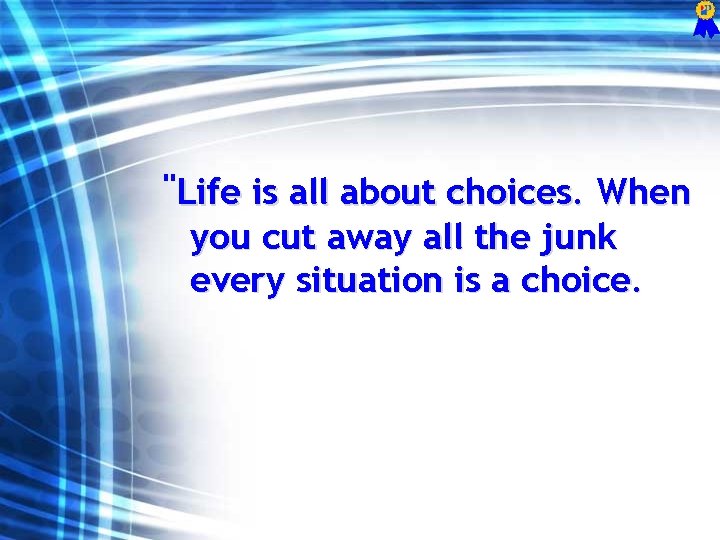 "Life is all about choices. When you cut away all the junk every situation is a choice.